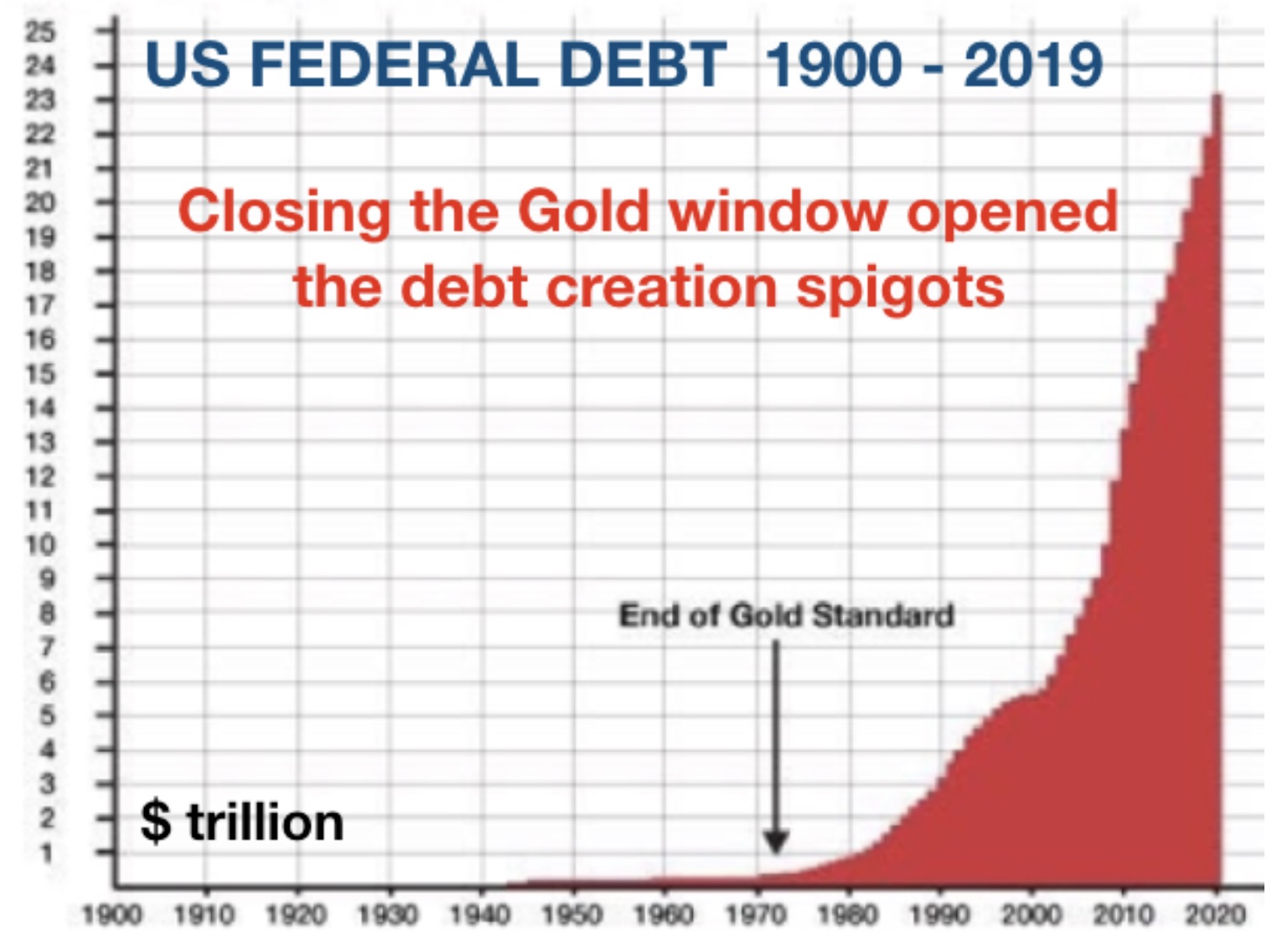 US FEDERAL DEBT 1900 - 2019

Closing the Gold window opened the debt creation spigots

End of Gold Standard

$ trillion

25
24
23
22
21
20
19
18
17
16
15
14
13
12
11
10
9
8
7
6
5
4
3
2
1

1900 1910 1920 1930 1940 1950 1960 1970 1980 1990 2000 2010 2020